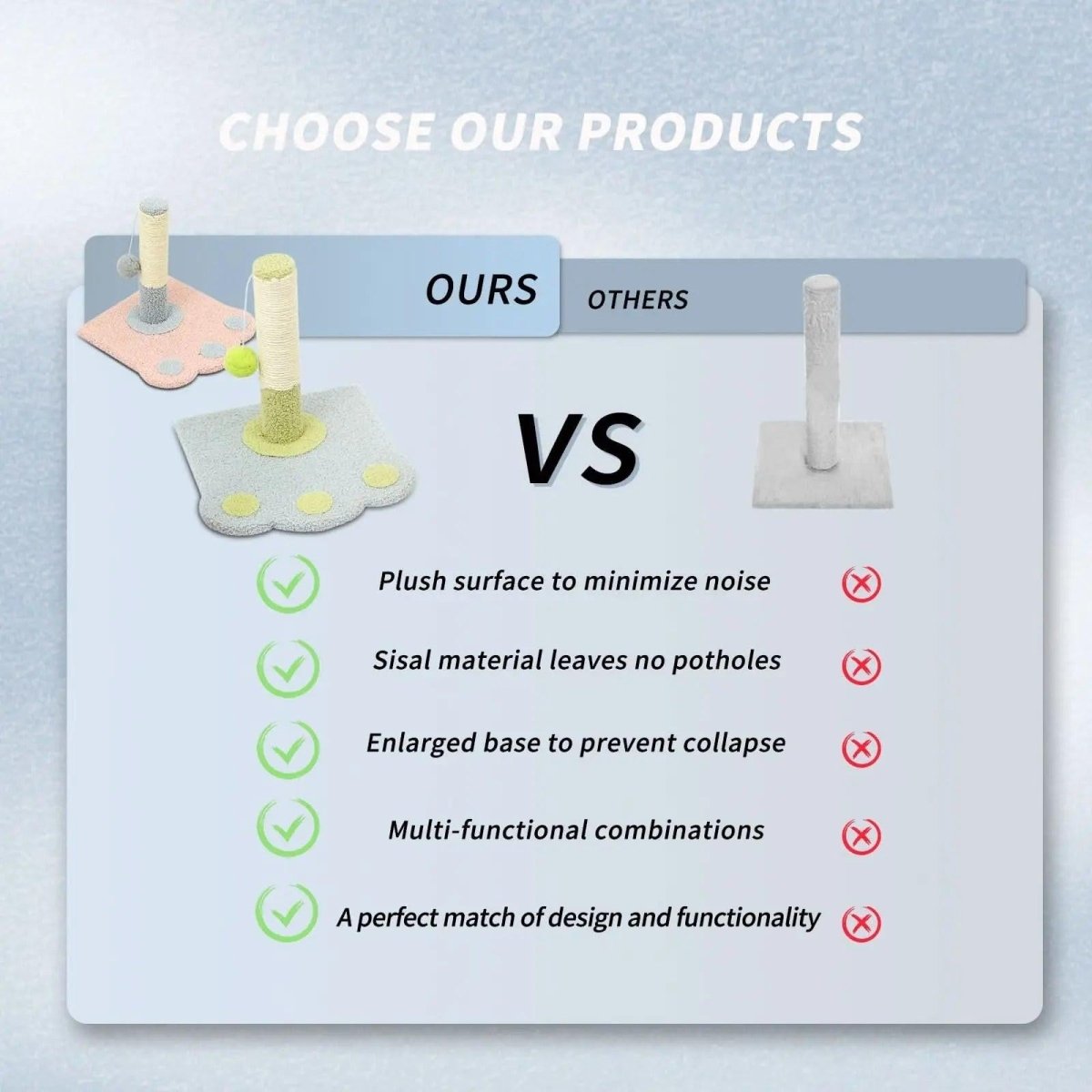 CHOOSE OUR PRODUCTS

OURS

OTHERS

VS

Plush surface to minimize noise

Sisal material leaves no potholes

Enlarged base to prevent collapse

Multi-functional combinations

A perfect match of design and functionality